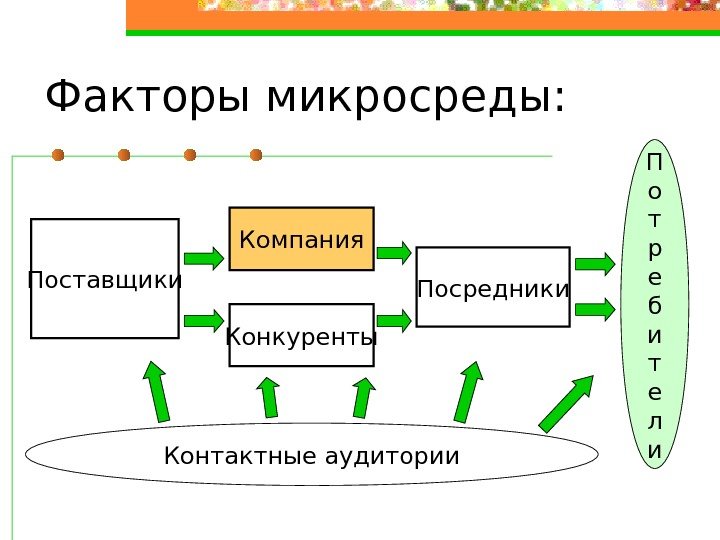 Факторы микросреды:

Поставщики

Компания

Конкуренты

Посредники

Потребители

Контактные аудитории